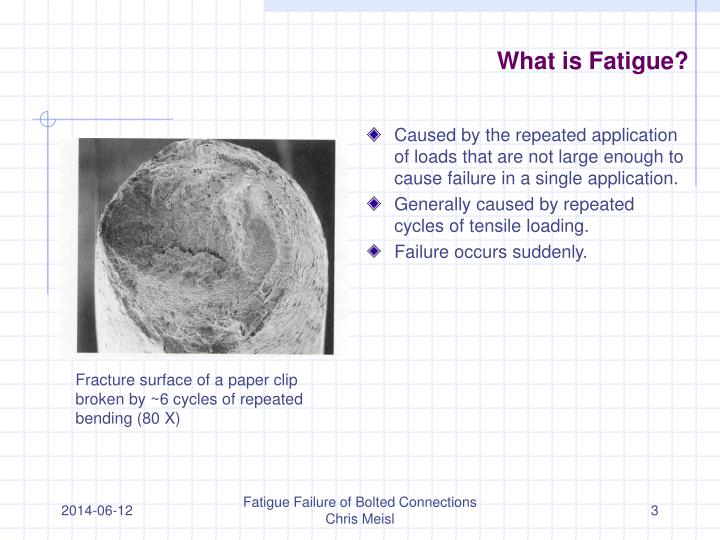 What is Fatigue?

Caused by the repeated application of loads that are not large enough to cause failure in a single application.

Generally caused by repeated cycles of tensile loading.

Failure occurs suddenly.

Fracture surface of a paper clip broken by ~6 cycles of repeated bending (80 X)

2014-06-12

Fatigue Failure of Bolted Connections
Chris Meisl

3